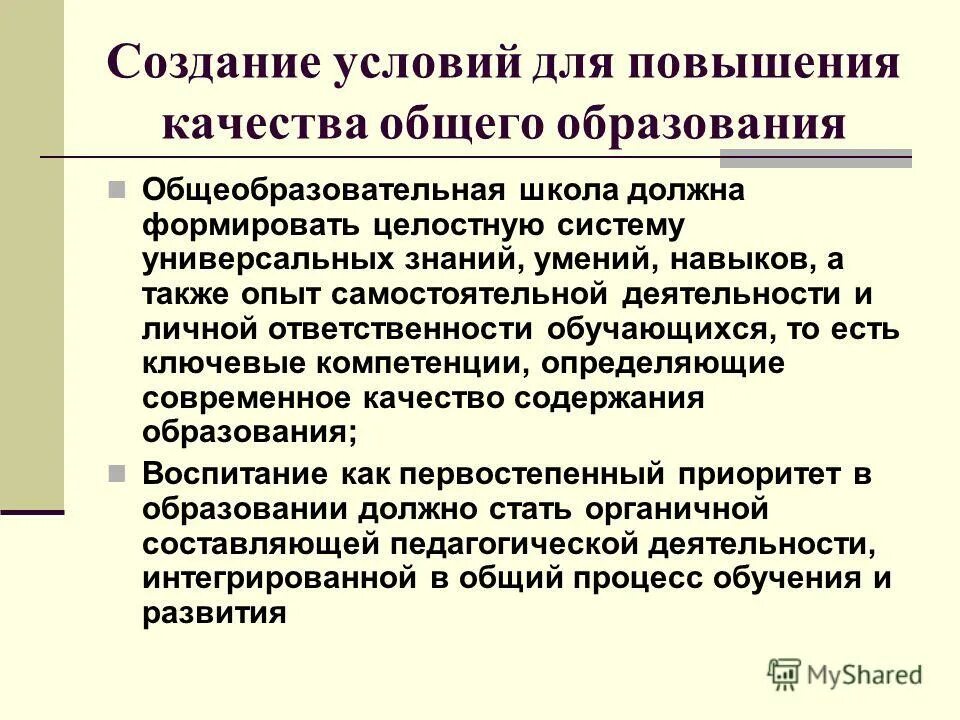 Создание условий для повышения качества общего образования

Общеобразовательная школа должна формировать целостную систему универсальных знаний, умений, навыков, а также опыт самостоятельной деятельности и личной ответственности обучающихся, то есть ключевые компетенции, определяющие современное качество содержания образования;

Воспитание как первостепенный приоритет в образовании должно стать органичной составляющей педагогической деятельности, интегрированной в общий процесс обучения и развития

MyShared